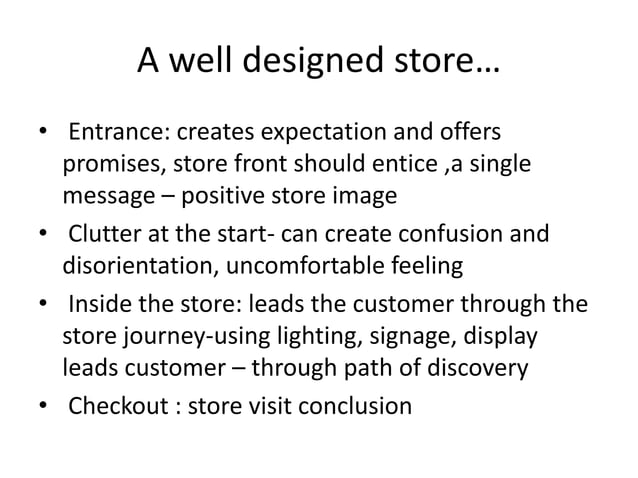 A well designed store…

• Entrance: creates expectation and offers promises, store front should entice ,a single message – positive store image
• Clutter at the start- can create confusion and disorientation, uncomfortable feeling
• Inside the store: leads the customer through the store journey-using lighting, signage, display leads customer – through path of discovery
• Checkout : store visit conclusion